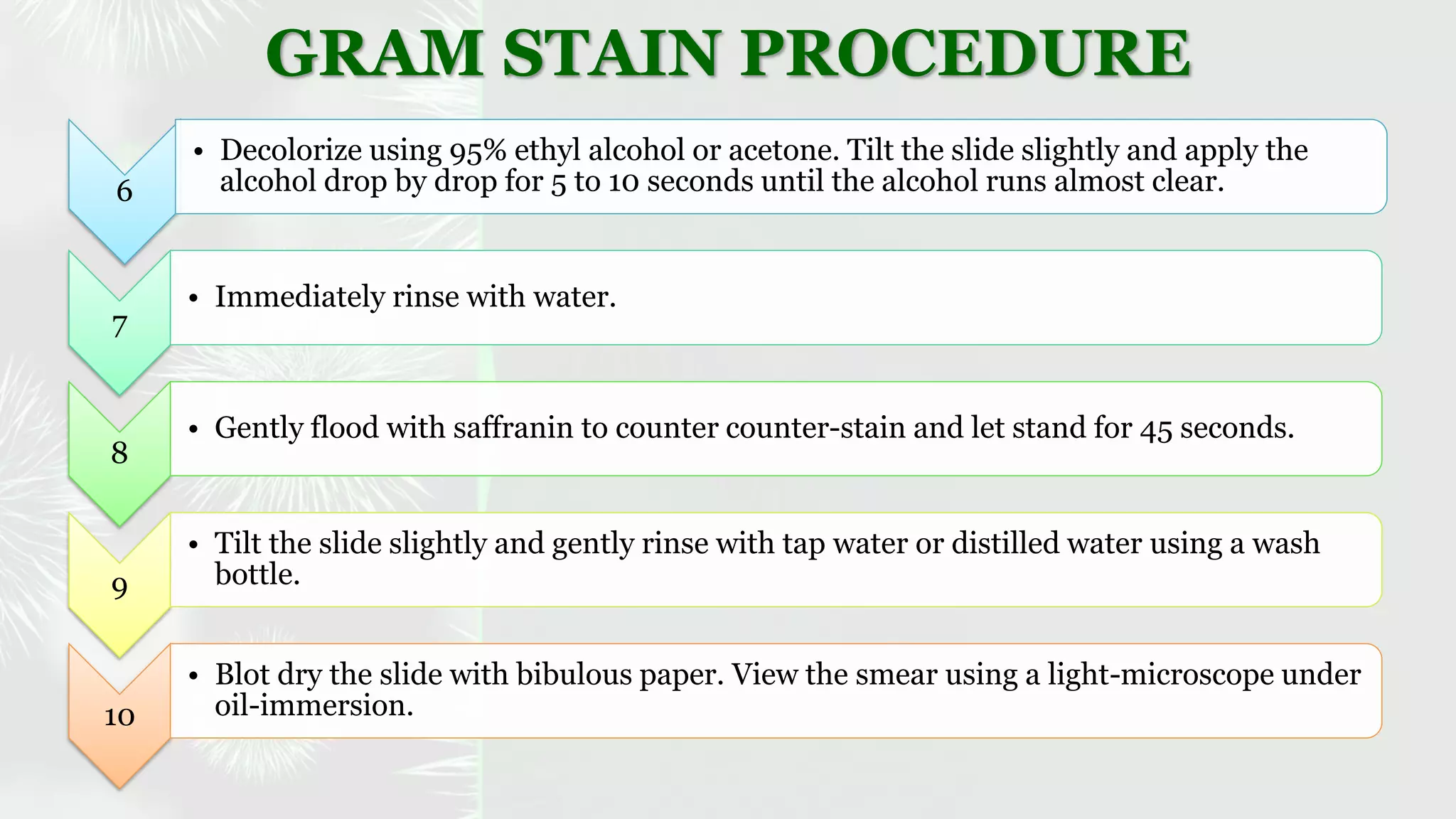 GRAM STAIN PROCEDURE

6

• Decolorize using 95% ethyl alcohol or acetone. Tilt the slide slightly and apply the alcohol drop by drop for 5 to 10 seconds until the alcohol runs almost clear.

7

• Immediately rinse with water.

8

• Gently flood with saffranin to counter counter-stain and let stand for 45 seconds.

9

• Tilt the slide slightly and gently rinse with tap water or distilled water using a wash bottle.

10

• Blot dry the slide with bibulous paper. View the smear using a light-microscope under oil-immersion.